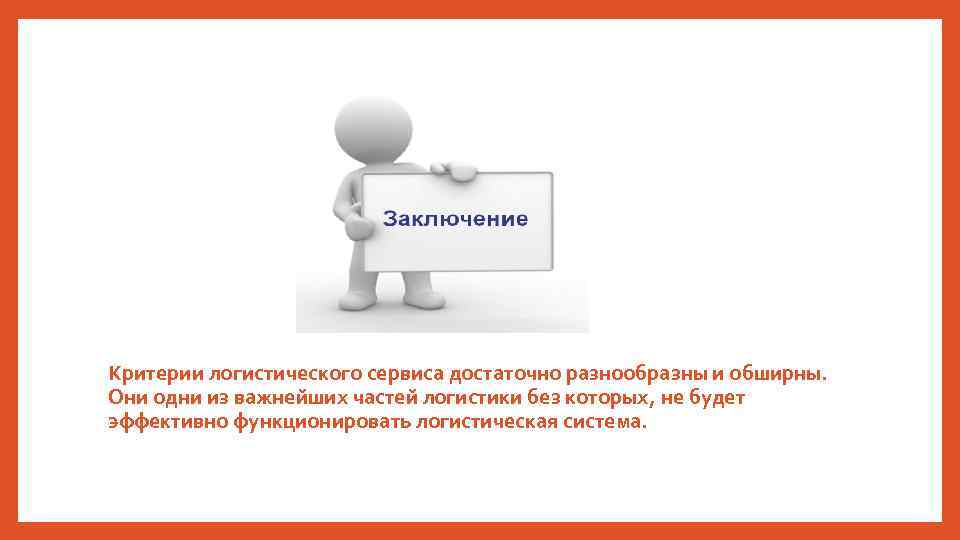 Заключение

Критерии логистического сервиса достаточно разнообразны и обширны. Они одни из важнейших частей логистики без которых, не будет эффективно функционировать логистическая система.